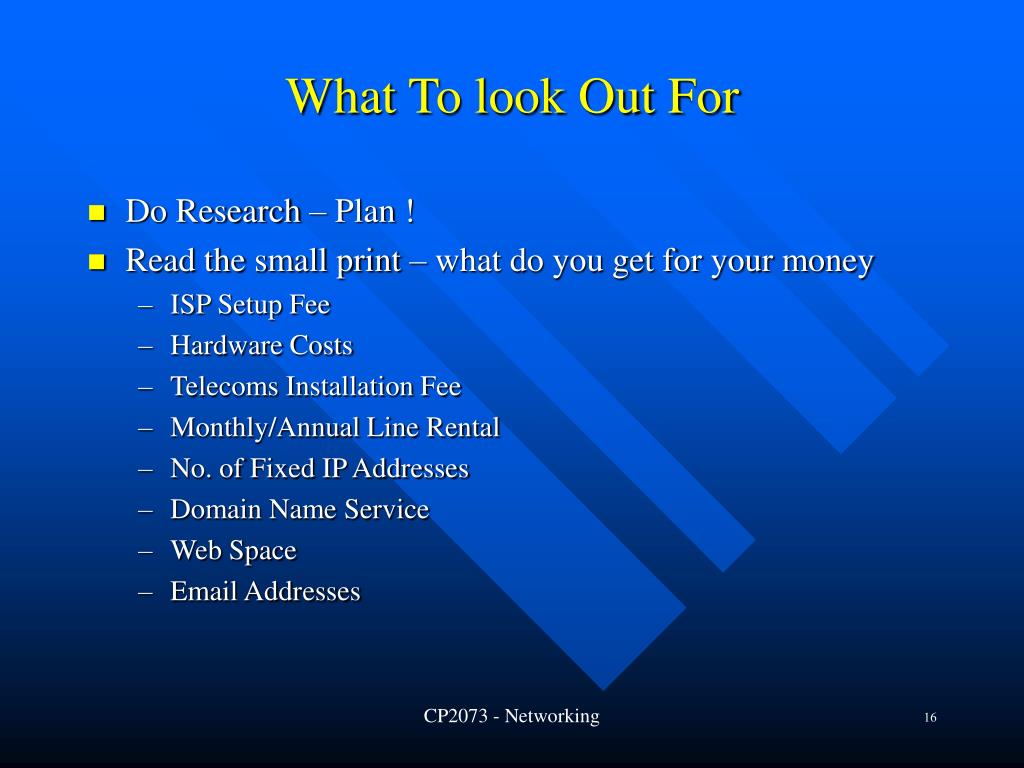 What To look Out For

- Do Research – Plan !
- Read the small print – what do you get for your money
  – ISP Setup Fee
  – Hardware Costs
  – Telecoms Installation Fee
  – Monthly/Annual Line Rental
  – No. of Fixed IP Addresses
  – Domain Name Service
  – Web Space
  – Email Addresses

CP2073 - Networking

16